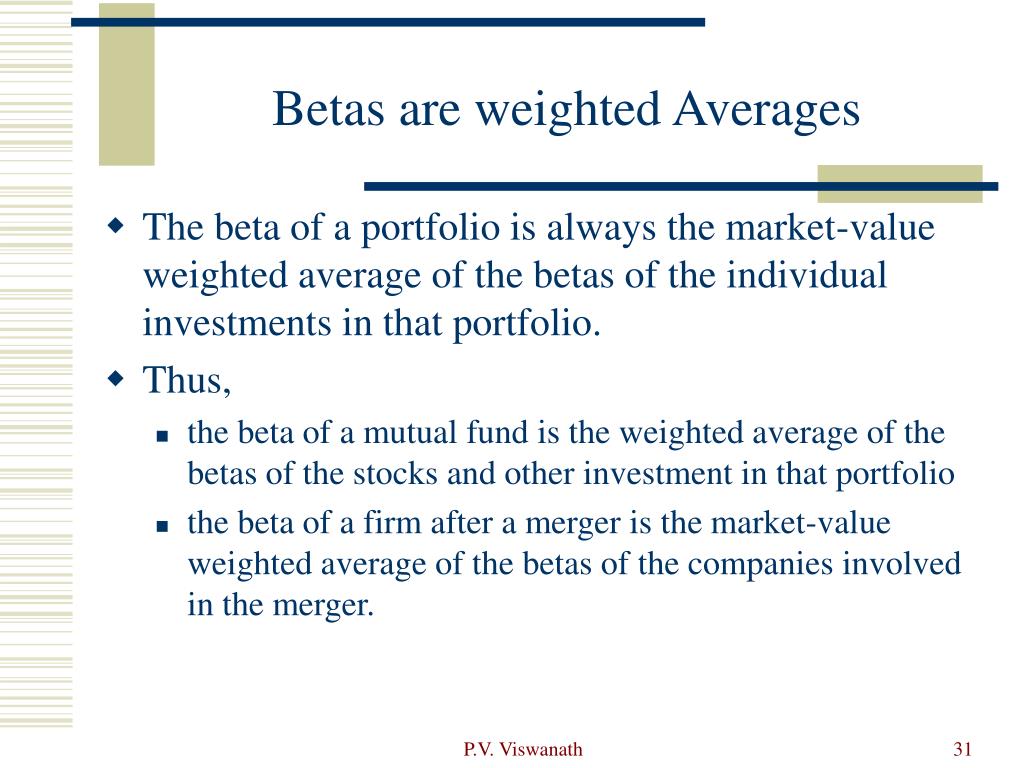 Betas are weighted Averages

The beta of a portfolio is always the market-value weighted average of the betas of the individual investments in that portfolio.

Thus,

the beta of a mutual fund is the weighted average of the betas of the stocks and other investment in that portfolio

the beta of a firm after a merger is the market-value weighted average of the betas of the companies involved in the merger.

P.V. Viswanath

31